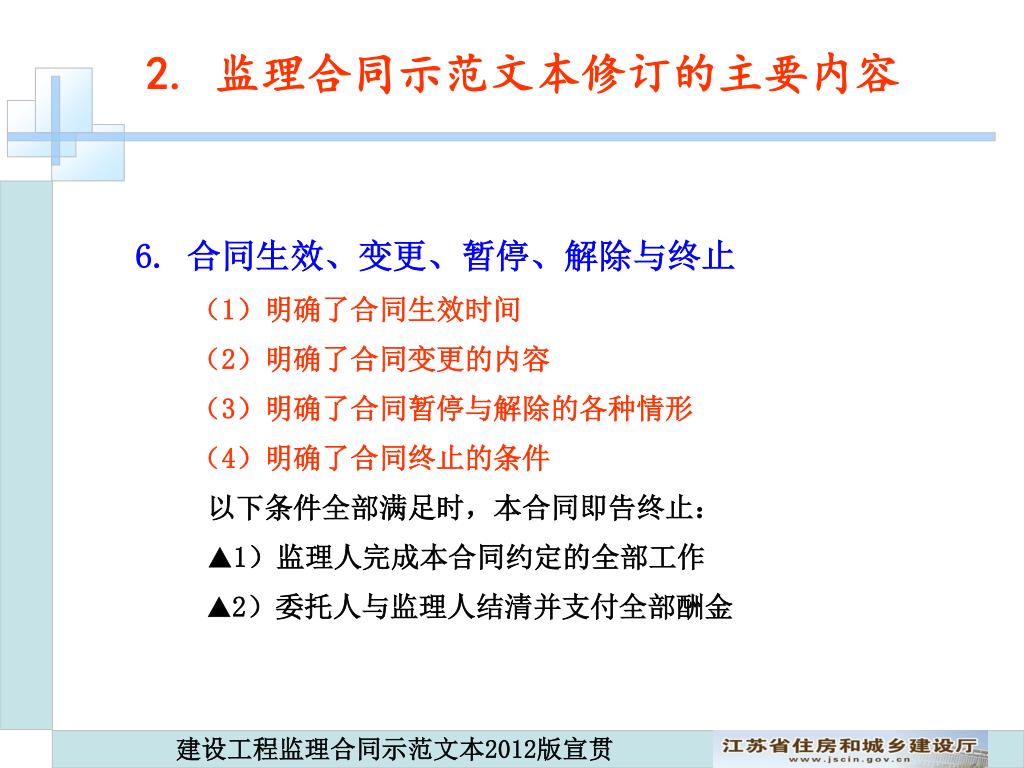 2. 监理合同示范文本修订的主要内容

6. 合同生效、变更、暂停、解除与终止

（1）明确了合同生效时间

（2）明确了合同变更的内容

（3）明确了合同暂停与解除的各种情形

（4）明确了合同终止的条件

以下条件全部满足时，本合同即告终止：

▲1）监理人完成本合同约定的全部工作

▲2）委托人与监理人结清并支付全部酬金

建设工程监理合同示范文本2012版宣贯

江苏省住房和城乡建设厅
www.jscin.gov.cn